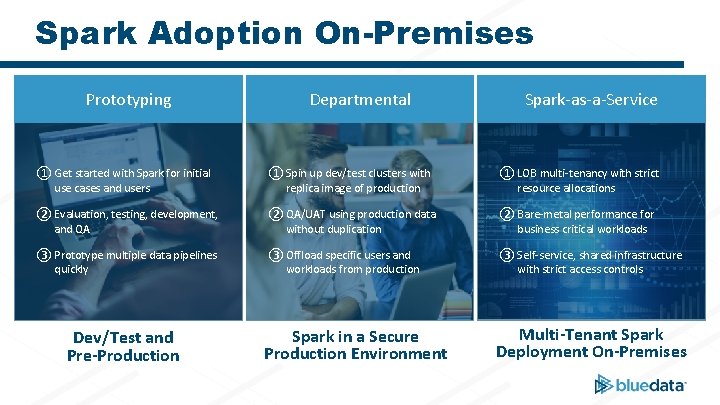 Spark Adoption On-Premises

Prototyping

① Get started with Spark for initial use cases and users

② Evaluation, testing, development, and QA

③ Prototype multiple data pipelines quickly

Dev/Test and Pre-Production

Departmental

① Spin up dev/test clusters with replica image of production

② QA/UAT using production data without duplication

③ Offload specific users and workloads from production

Spark in a Secure Production Environment

Spark-as-a-Service

① LOB multi-tenancy with strict resource allocations

② Bare-metal performance for business critical workloads

③ Self-service, shared infrastructure with strict access controls

Multi-Tenant Spark Deployment On-Premises

bluedata